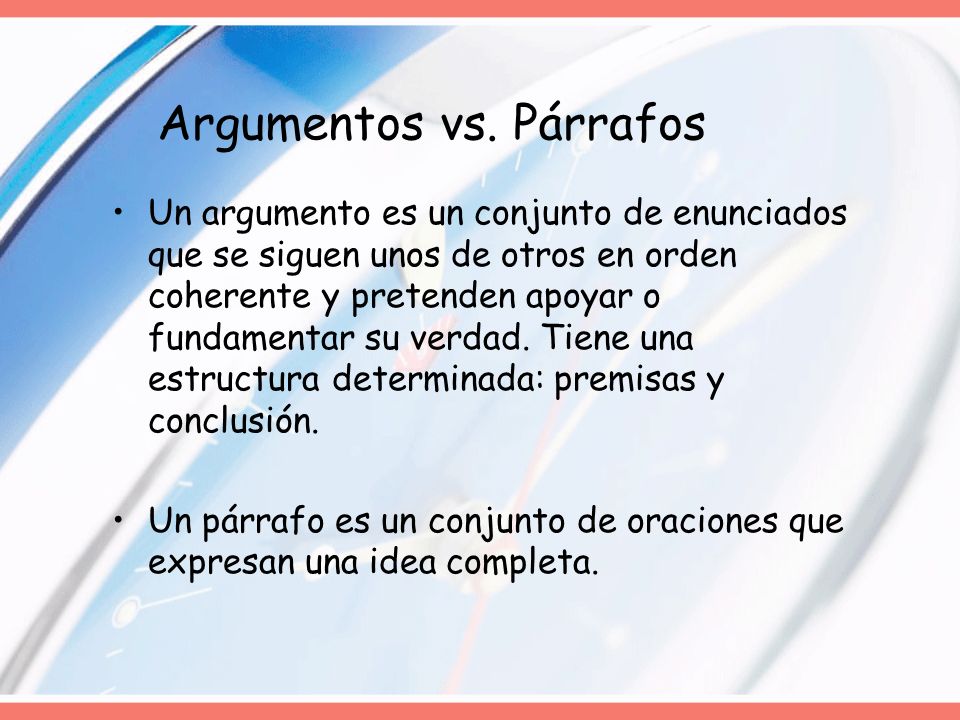 Argumentos vs. Párrafos

• Un argumento es un conjunto de enunciados que se siguen unos de otros en orden coherente y pretenden apoyar o fundamentar su verdad. Tiene una estructura determinada: premisas y conclusión.

• Un párrafo es un conjunto de oraciones que expresan una idea completa.